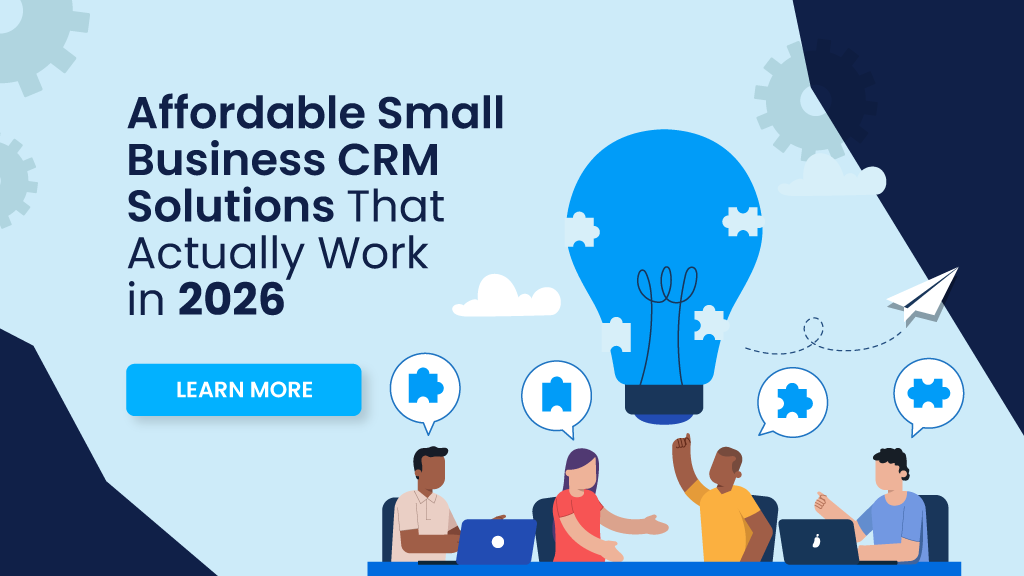 Affordable Small Business CRM Solutions That Actually Work in 2026

LEARN MORE